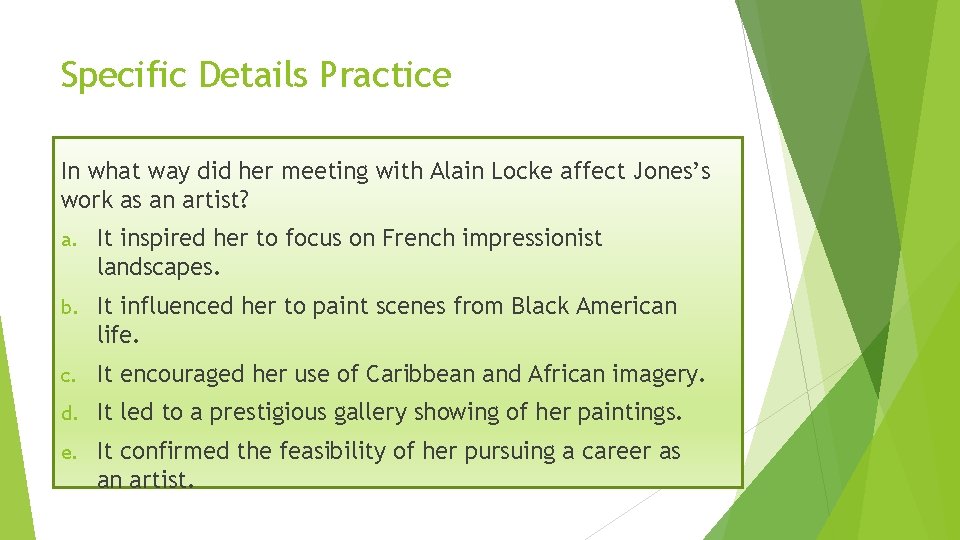 Specific Details Practice

In what way did her meeting with Alain Locke affect Jones's work as an artist?

a. It inspired her to focus on French impressionist landscapes.

b. It influenced her to paint scenes from Black American life.

c. It encouraged her use of Caribbean and African imagery.

d. It led to a prestigious gallery showing of her paintings.

e. It confirmed the feasibility of her pursuing a career as an artist.